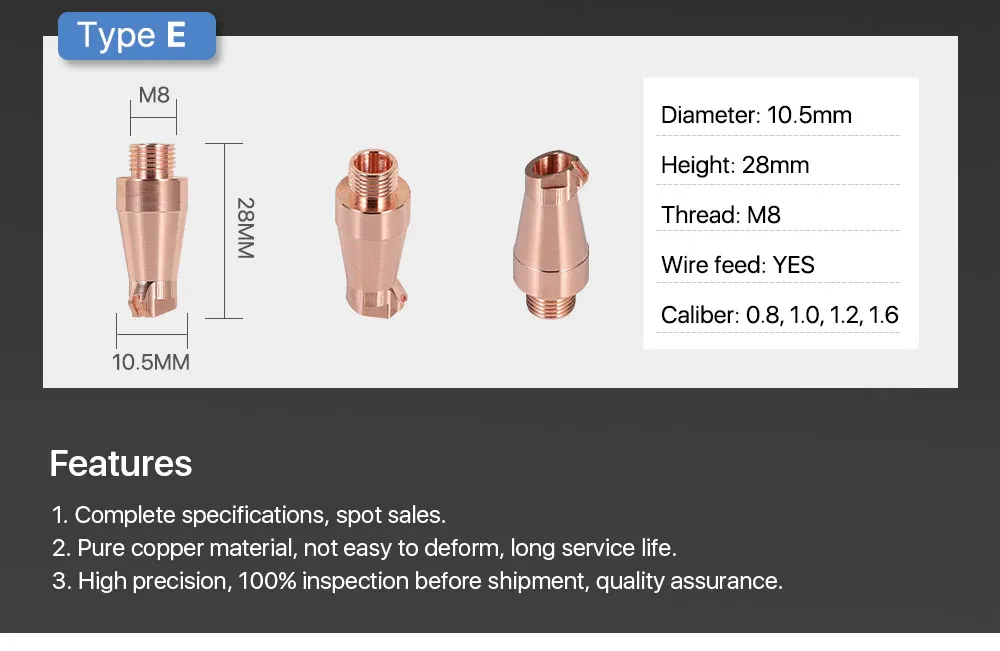 Type E

M8

28MM

10.5MM

Diameter: 10.5mm

Height: 28mm

Thread: M8

Wire feed: YES

Caliber: 0.8, 1.0, 1.2, 1.6

Features

1. Complete specifications, spot sales.
2. Pure copper material, not easy to deform, long service life.
3. High precision, 100% inspection before shipment, quality assurance.